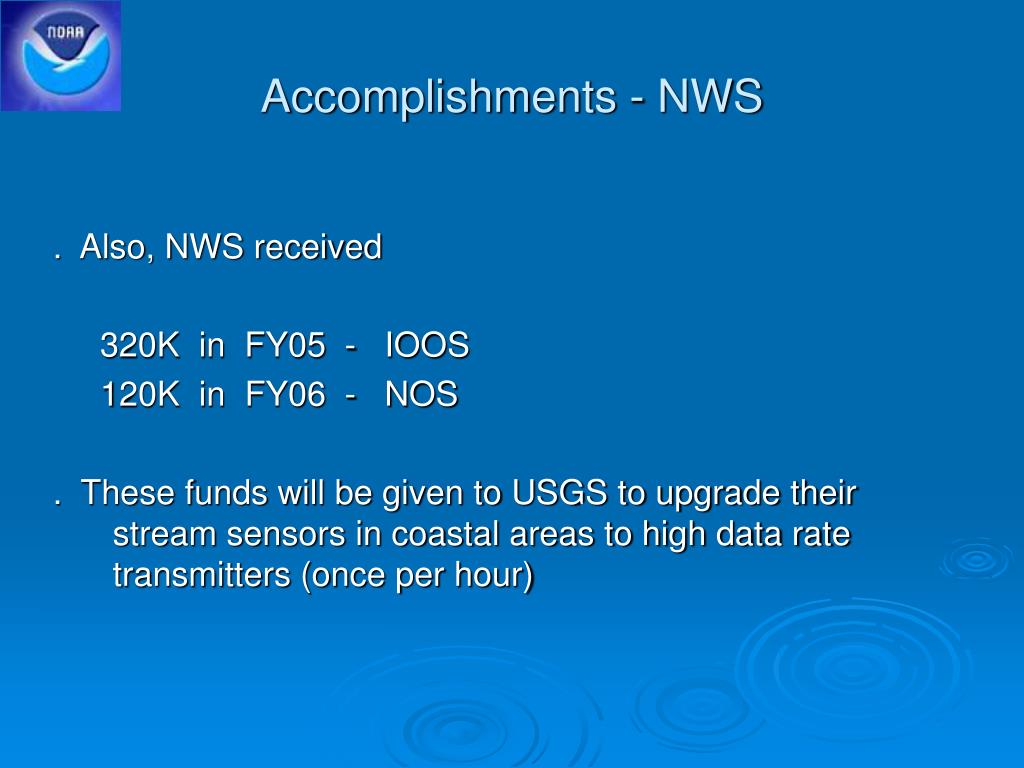 NOAA

Accomplishments - NWS

. Also, NWS received

320K in FY05 - IOOS
120K in FY06 - NOS

. These funds will be given to USGS to upgrade their stream sensors in coastal areas to high data rate transmitters (once per hour)